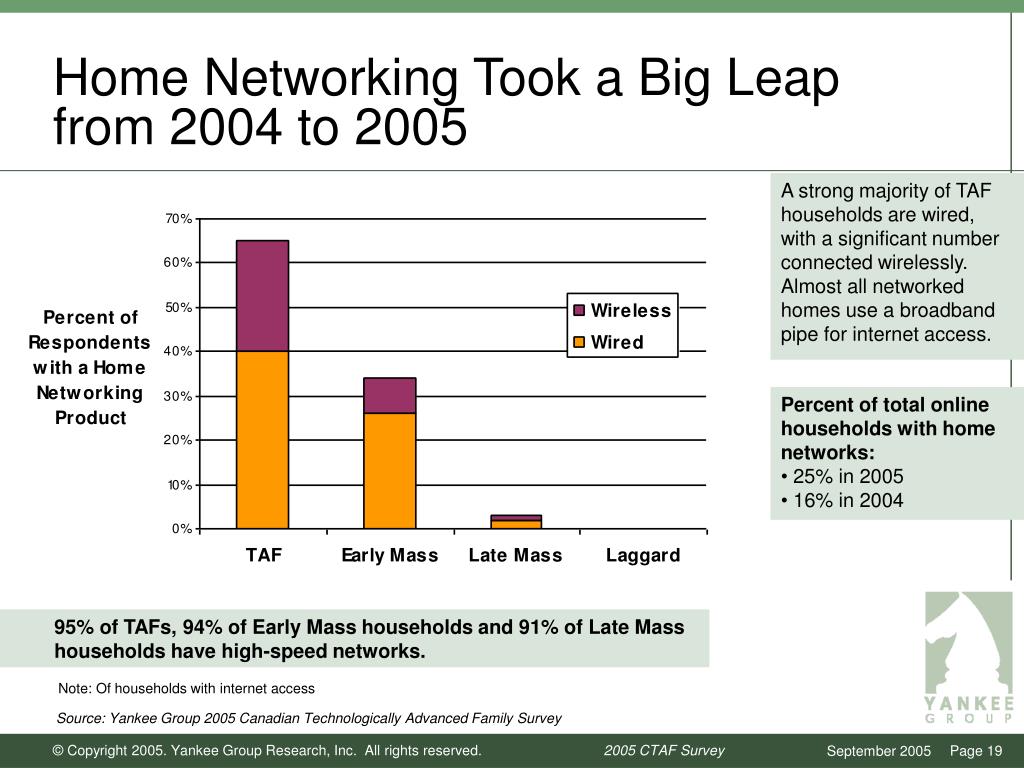 Home Networking Took a Big Leap from 2004 to 2005

Percent of Respondents with a Home Networking Product

70%
60%
50%
40%
30%
20%
10%
0%

Wireless
Wired

TAF
Early Mass
Late Mass
Laggard

A strong majority of TAF households are wired, with a significant number connected wirelessly. Almost all networked homes use a broadband pipe for internet access.

Percent of total online households with home networks:
• 25% in 2005
• 16% in 2004

95% of TAFs, 94% of Early Mass households and 91% of Late Mass households have high-speed networks.

Note: Of households with internet access

Source: Yankee Group 2005 Canadian Technologically Advanced Family Survey

YANKEE GROUP

© Copyright 2005. Yankee Group Research, Inc. All rights reserved.
2005 CTAF Survey
September 2005
Page 19